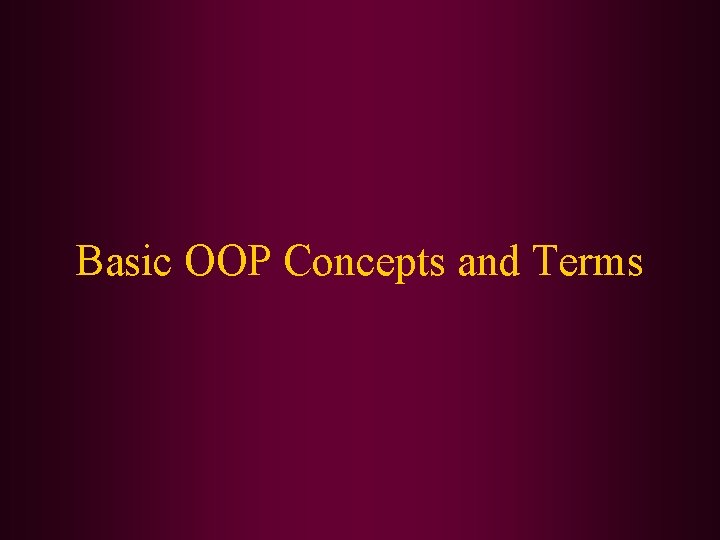 Basic OOP Concepts and Terms